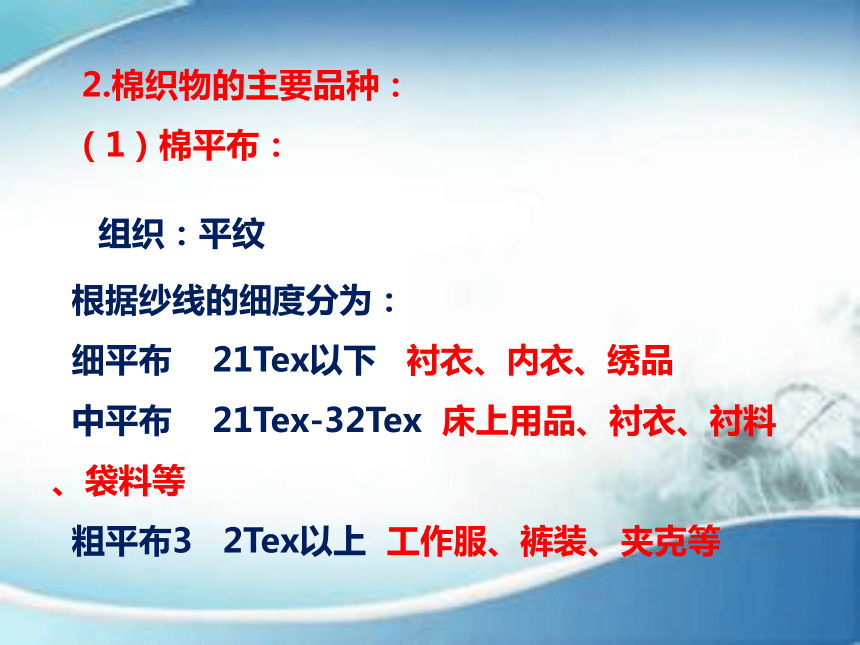 2.棉织物的主要品种：

（1）棉平布：

组织：平纹

根据纱线的细度分为：

细平布　21Tex以下　衬衣、内衣、绣品

中平布　21Tex-32Tex　床上用品、衬衣、衬料、袋料等

粗平布3　2Tex以上　工作服、裤装、夹克等